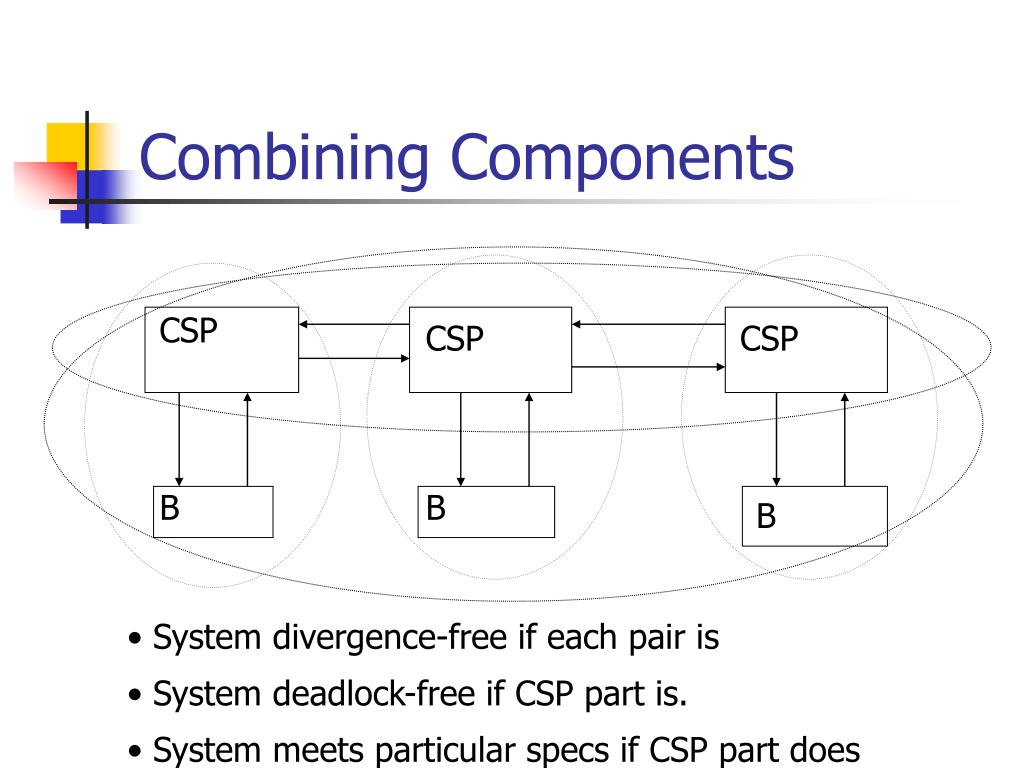 Combining Components

CSP
CSP
CSP
B
B
B

• System divergence-free if each pair is
• System deadlock-free if CSP part is.
• System meets particular specs if CSP part does